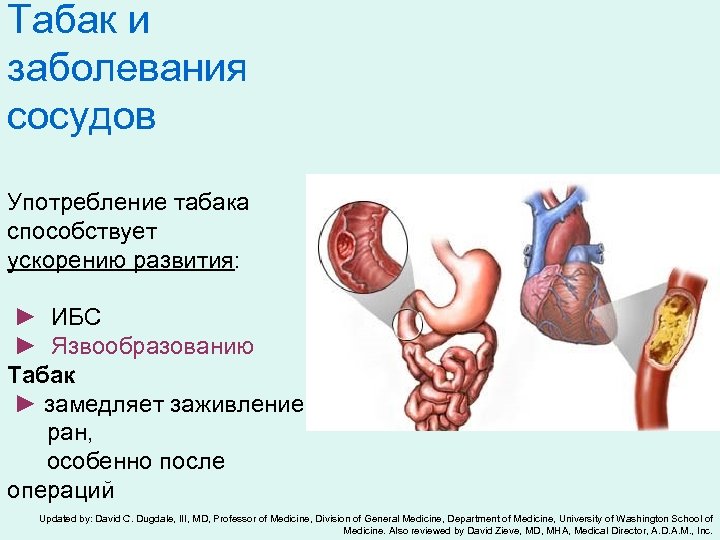 Табак и заболевания сосудов

Употребление табака способствует ускорению развития:

► ИБС
► Язвообразованию

Табак
► замедляет заживление ран, особенно после операций

Updated by: David C. Dugdale, III, MD, Professor of Medicine, Division of General Medicine, Department of Medicine, University of Washington School of Medicine. Also reviewed by David Zieve, MD, MHA, Medical Director, A.D.A.M., Inc.